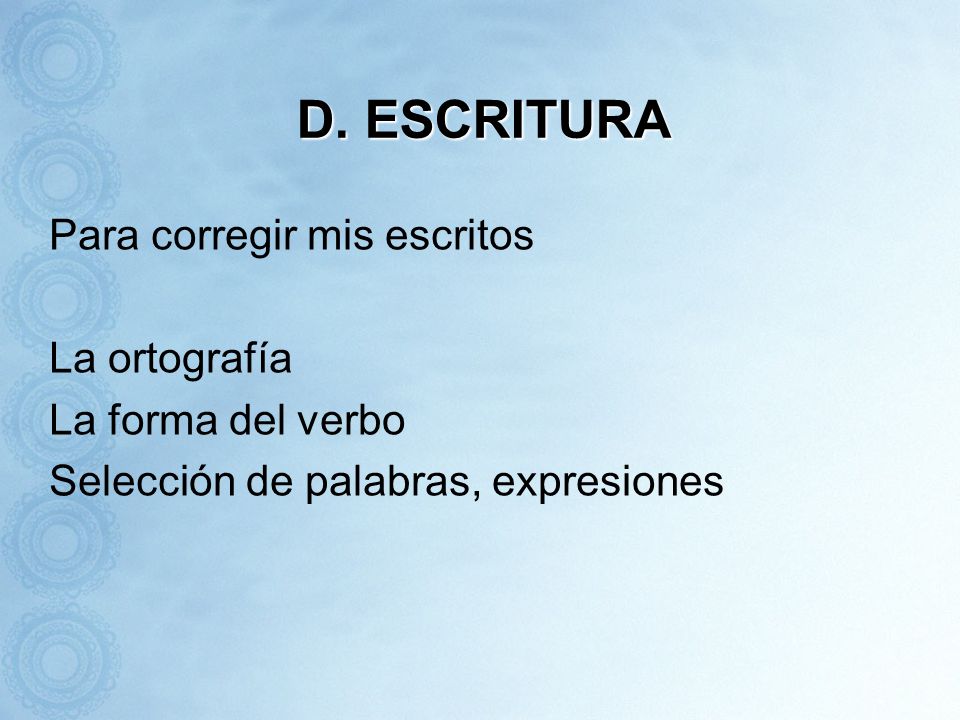 D. ESCRITURA

Para corregir mis escritos

La ortografía
La forma del verbo
Selección de palabras, expresiones